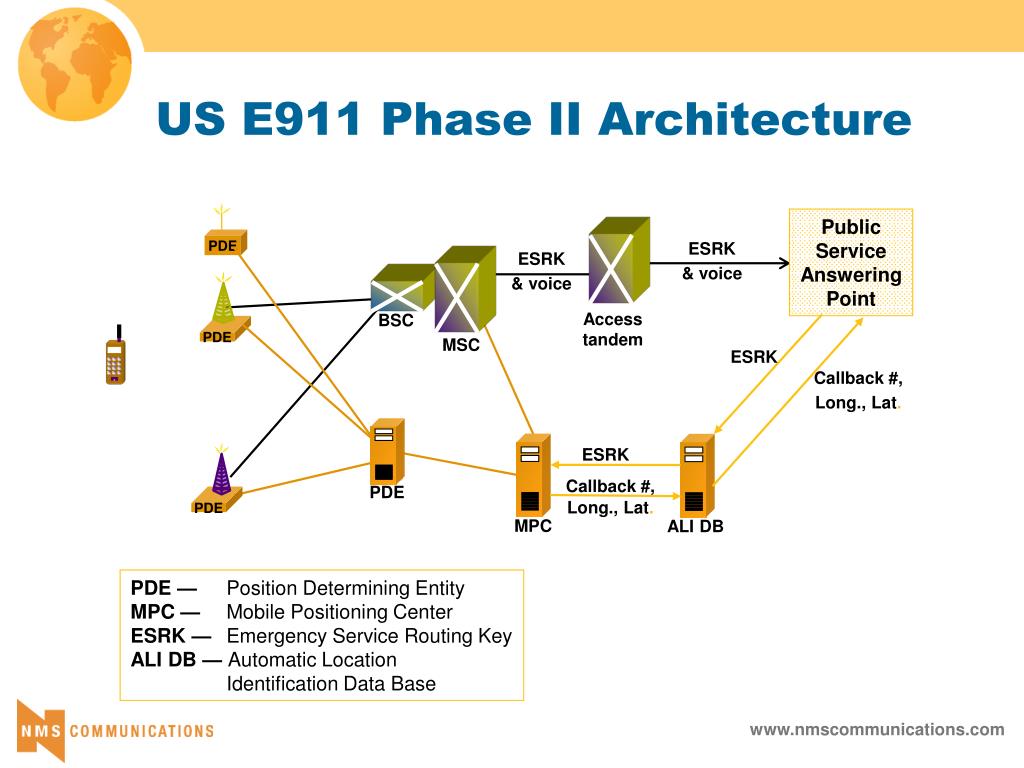 US E911 Phase II Architecture

PDE

PDE

PDE

BSC

MSC

ESRK & voice

Access tandem

ESRK & voice

Public Service Answering Point

ESRK

Callback #, Long., Lat.

PDE

MPC

ESRK

Callback #, Long., Lat.

ALI DB

PDE — Position Determining Entity
MPC — Mobile Positioning Center
ESRK — Emergency Service Routing Key
ALI DB — Automatic Location Identification Data Base

NMS COMMUNICATIONS

www.nmscommunications.com